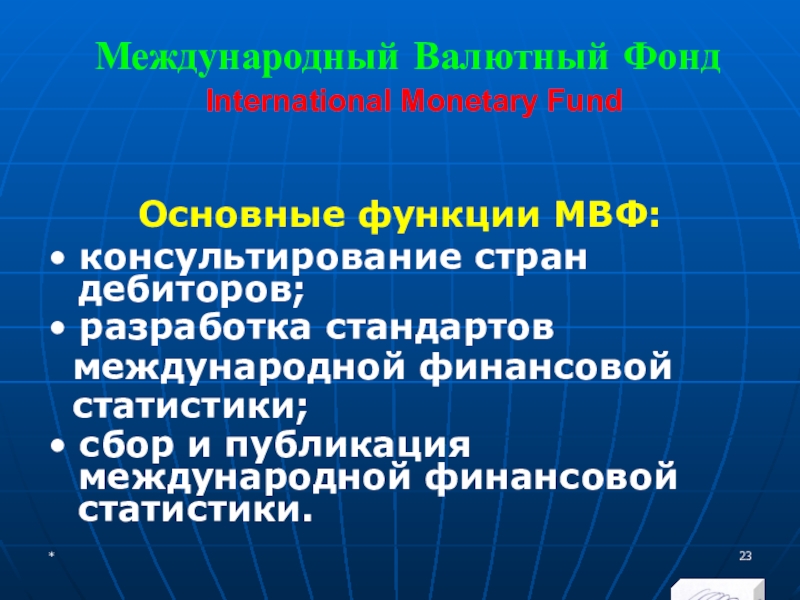 Международный Валютный Фонд
International Monetary Fund

Основные функции МВФ:
• консультирование стран дебиторов;
• разработка стандартов международной финансовой статистики;
• сбор и публикация международной финансовой статистики.

*

23